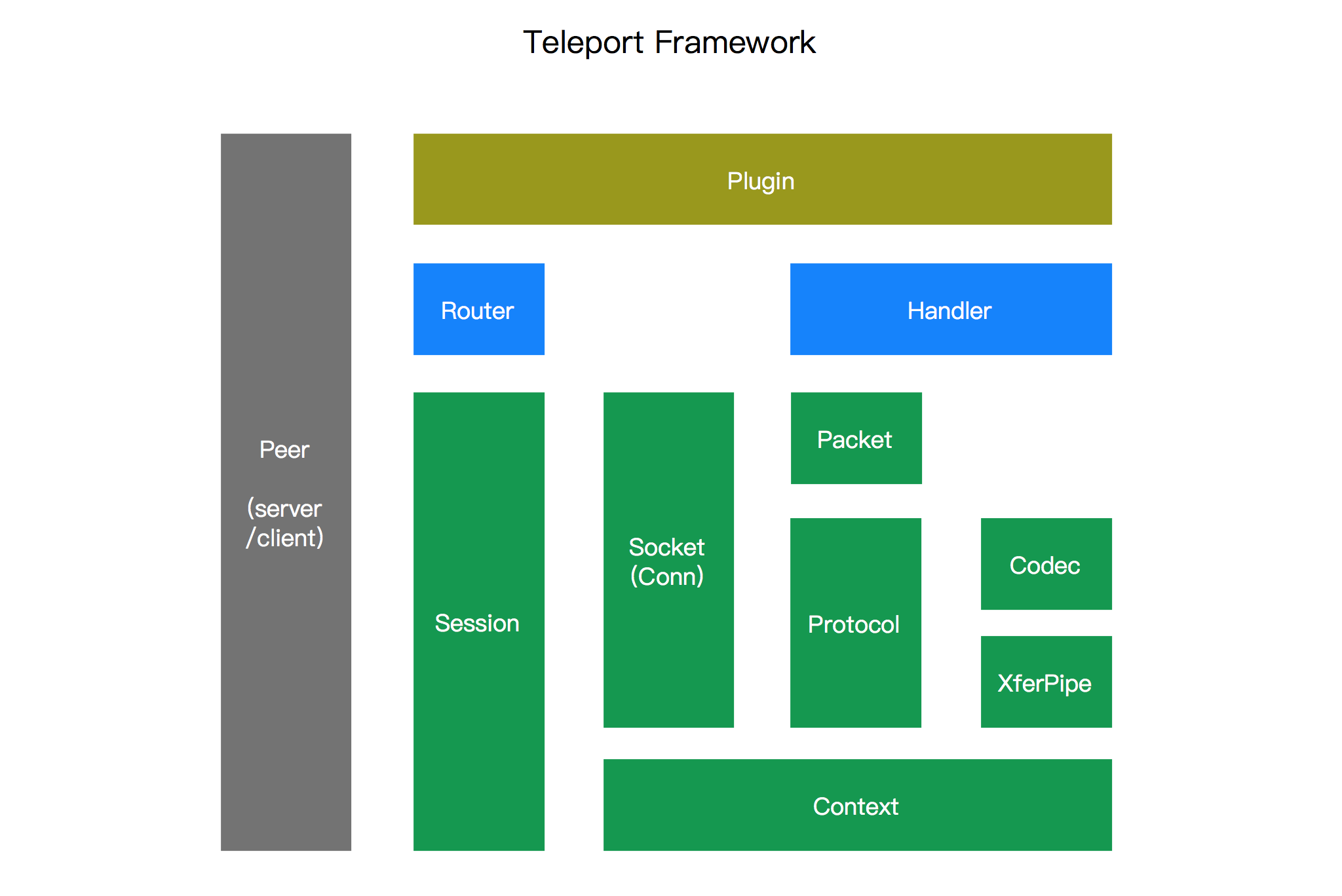 Teleport Framework

Peer

(server /client)

Plugin

Router

Handler

Session

Socket (Conn)

Packet

Protocol

Codec

XferPipe

Context